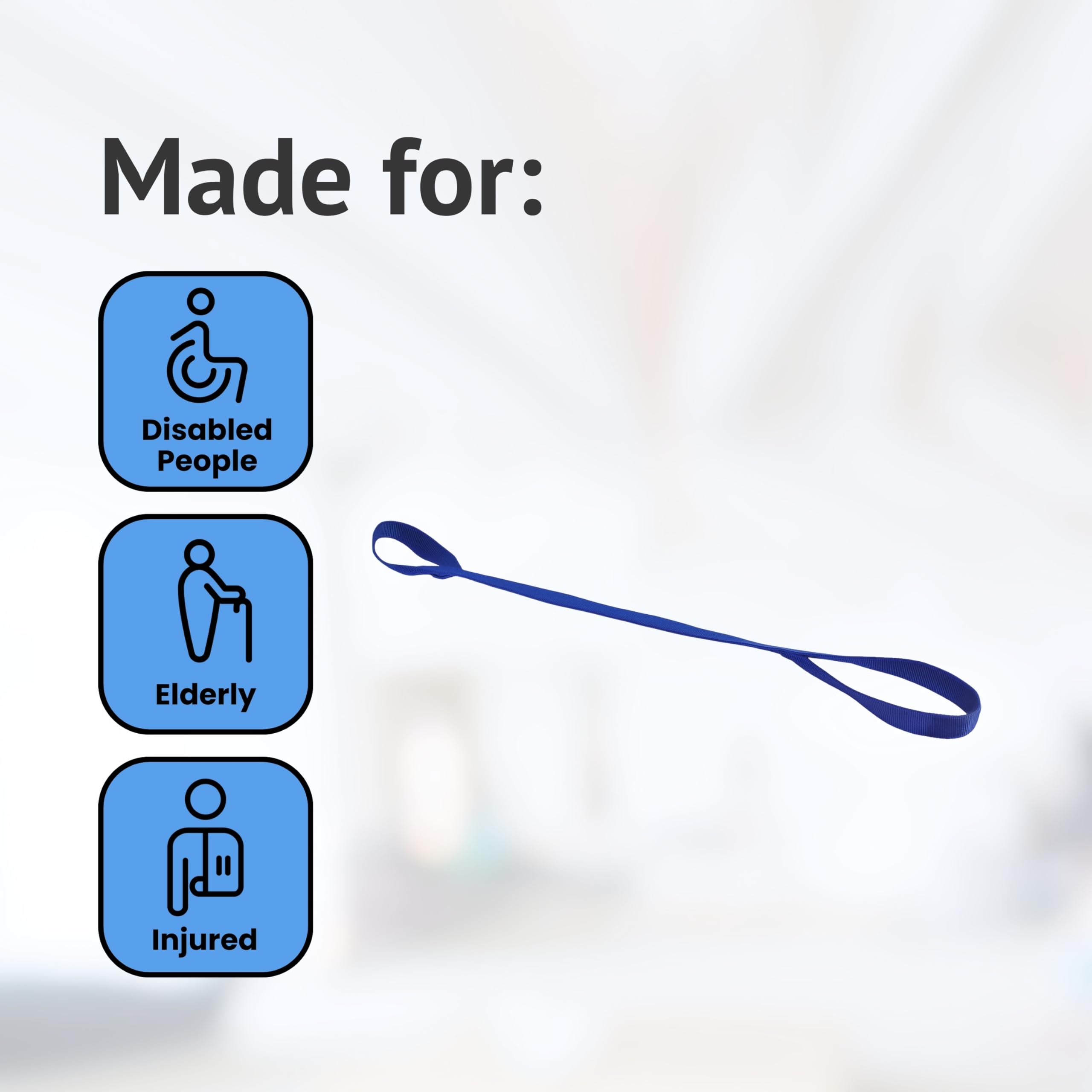 Made for:

Disabled People

Elderly

Injured